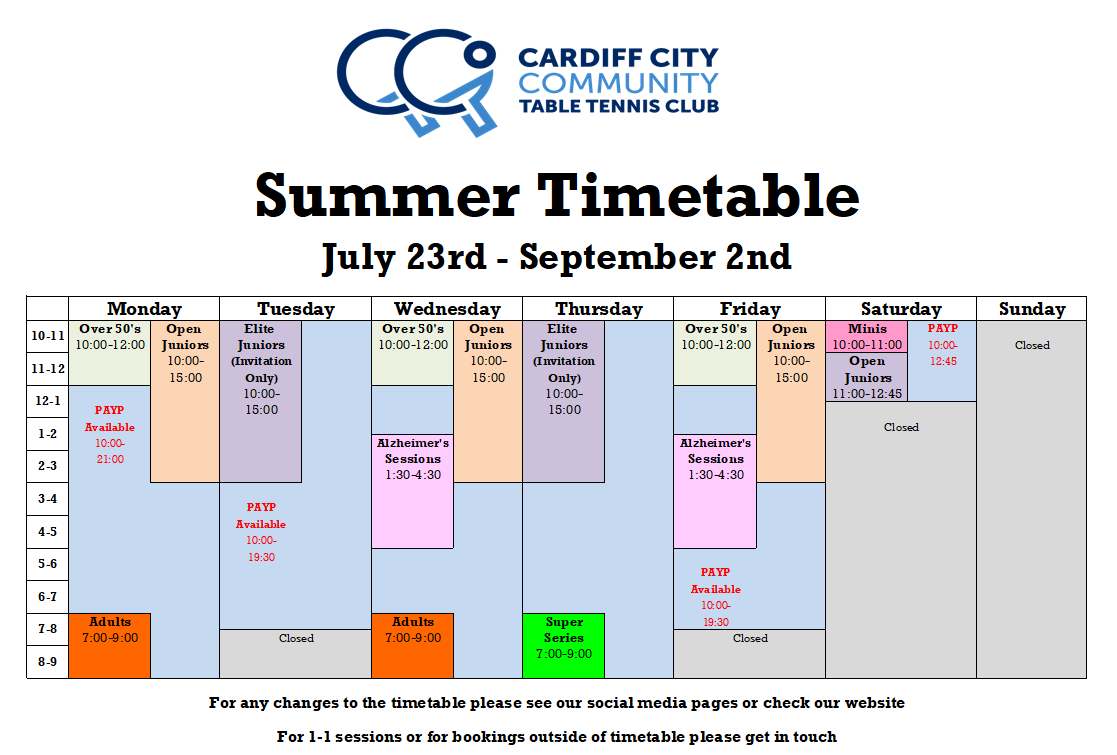 CARDIFF CITY COMMUNITY TABLE TENNIS CLUB

Summer Timetable

July 23rd - September 2nd

| | Monday | Tuesday | Wednesday | Thursday | Friday | Saturday | Sunday |
|---|---|---|---|---|---|---|---|
| 10-11 | Over 50's 10:00-12:00 / Open Juniors 10:00-15:00 | Elite Juniors (Invitation Only) 10:00-15:00 | Over 50's 10:00-12:00 / Open Juniors 10:00-15:00 | Elite Juniors (Invitation Only) 10:00-15:00 | Over 50's 10:00-12:00 / Open Juniors 10:00-15:00 | Minis 10:00-11:00 / PAYP 10:00-12:45 | Closed |
| 11-12 | | | | | | Open Juniors 11:00-12:45 | |
| 12-1 | PAYP Available 10:00-21:00 | | | | | Closed | |
| 1-2 | | | Alzheimer's Sessions 1:30-4:30 | | Alzheimer's Sessions 1:30-4:30 | | |
| 2-3 | | | | | | | |
| 3-4 | | PAYP Available 10:00-19:30 | | | | | |
| 4-5 | | | | | | | |
| 5-6 | | | | | PAYP Available 10:00-19:30 | | |
| 6-7 | | | | | | | |
| 7-8 | Adults 7:00-9:00 | Closed | Adults 7:00-9:00 | Super Series 7:00-9:00 | Closed | | |
| 8-9 | | | | | | | |

For any changes to the timetable please see our social media pages or check our website

For 1-1 sessions or for bookings outside of timetable please get in touch